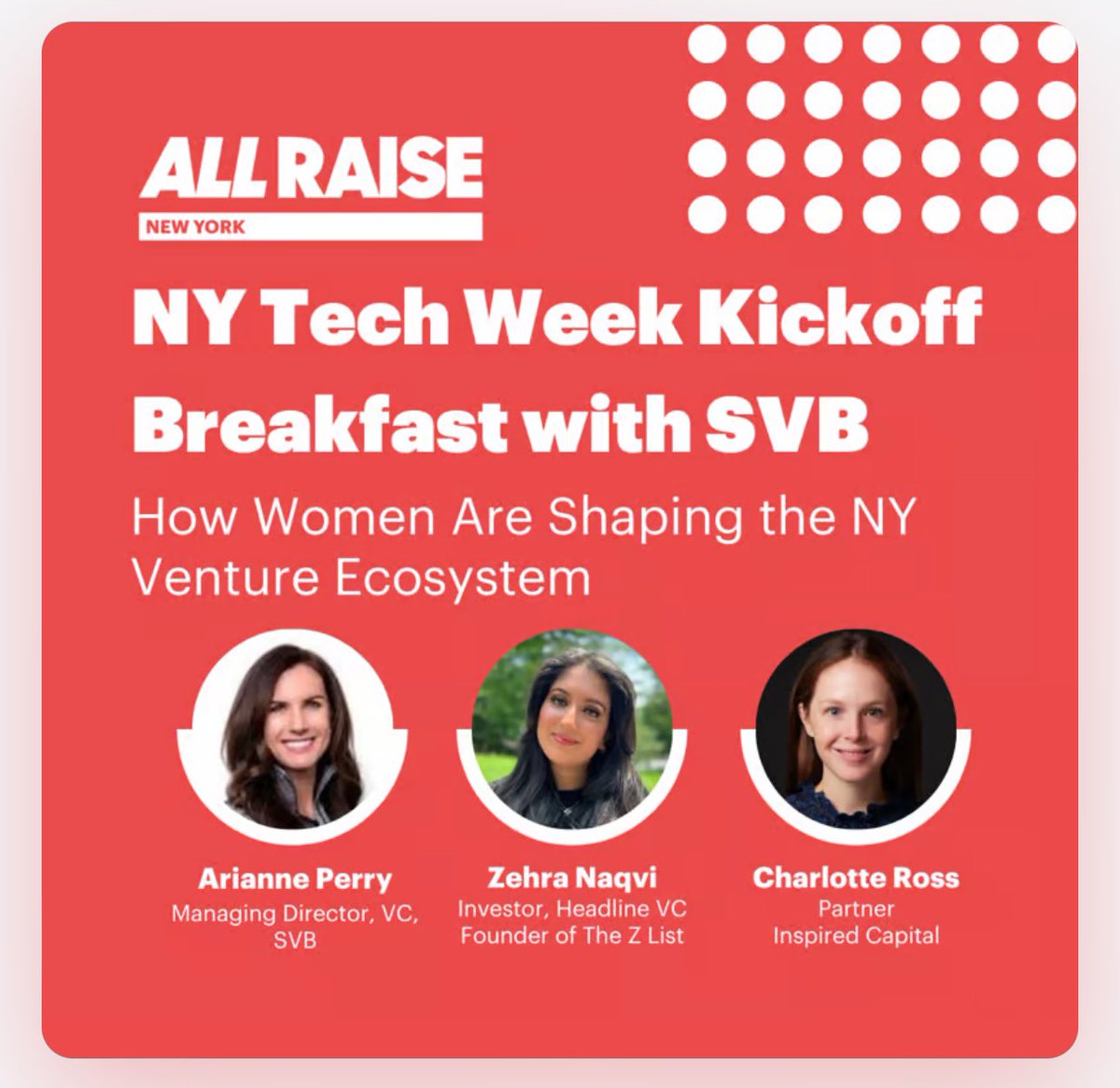 ALL RAISE
NEW YORK

NY Tech Week Kickoff Breakfast with SVB

How Women Are Shaping the NY Venture Ecosystem

Arianne Perry
Managing Director, VC, SVB

Zehra Naqvi
Investor, Headline VC
Founder of The Z List

Charlotte Ross
Partner
Inspired Capital